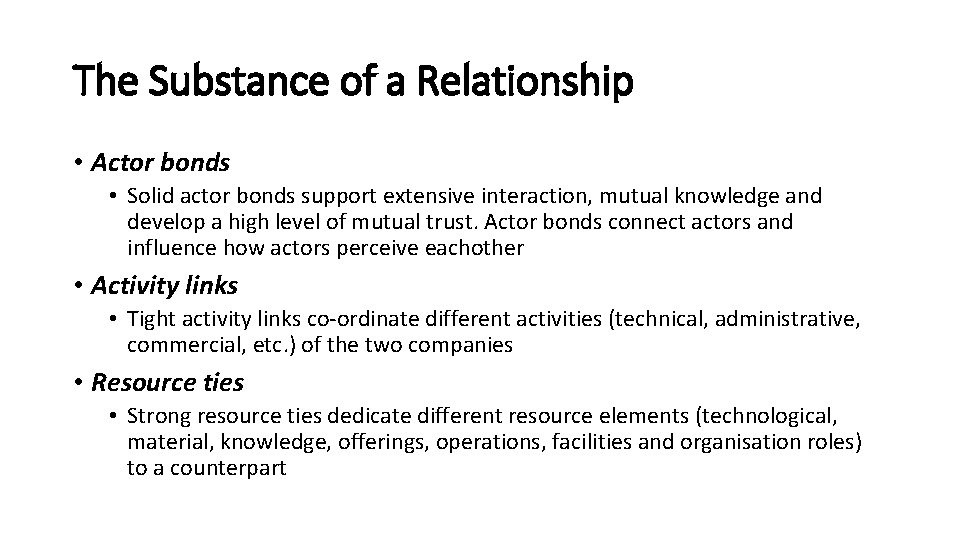 The Substance of a Relationship

• Actor bonds
  • Solid actor bonds support extensive interaction, mutual knowledge and develop a high level of mutual trust. Actor bonds connect actors and influence how actors perceive eachother

• Activity links
  • Tight activity links co-ordinate different activities (technical, administrative, commercial, etc.) of the two companies

• Resource ties
  • Strong resource ties dedicate different resource elements (technological, material, knowledge, offerings, operations, facilities and organisation roles) to a counterpart